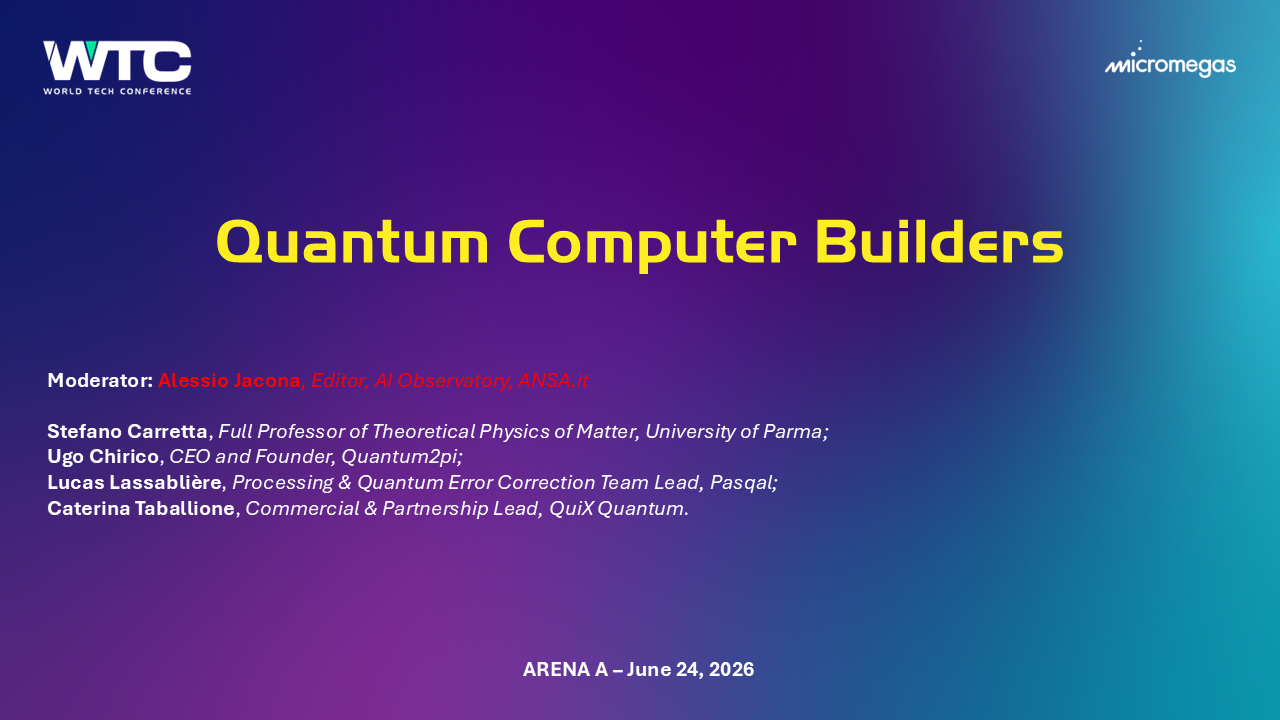 WTC
WORLD TECH CONFERENCE

micromegas

Quantum Computer Builders

Moderator: Alessio Jacona, Editor, AI Observatory, ANSA.it

Stefano Carretta, Full Professor of Theoretical Physics of Matter, University of Parma;
Ugo Chirico, CEO and Founder, Quantum2pi;
Lucas Lassablière, Processing & Quantum Error Correction Team Lead, Pasqal;
Caterina Taballione, Commercial & Partnership Lead, QuiX Quantum.

ARENA A – June 24, 2026